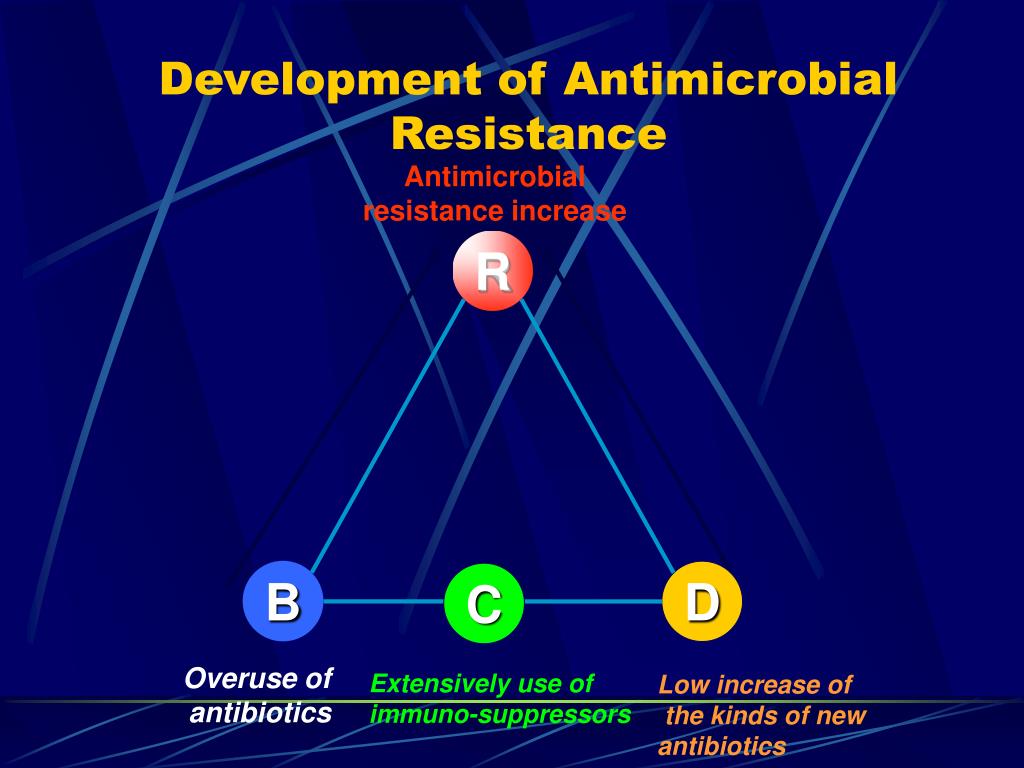 Development of Antimicrobial Resistance

Antimicrobial resistance increase

R

B

C

D

Overuse of antibiotics

Extensively use of immuno-suppressors

Low increase of the kinds of new antibiotics